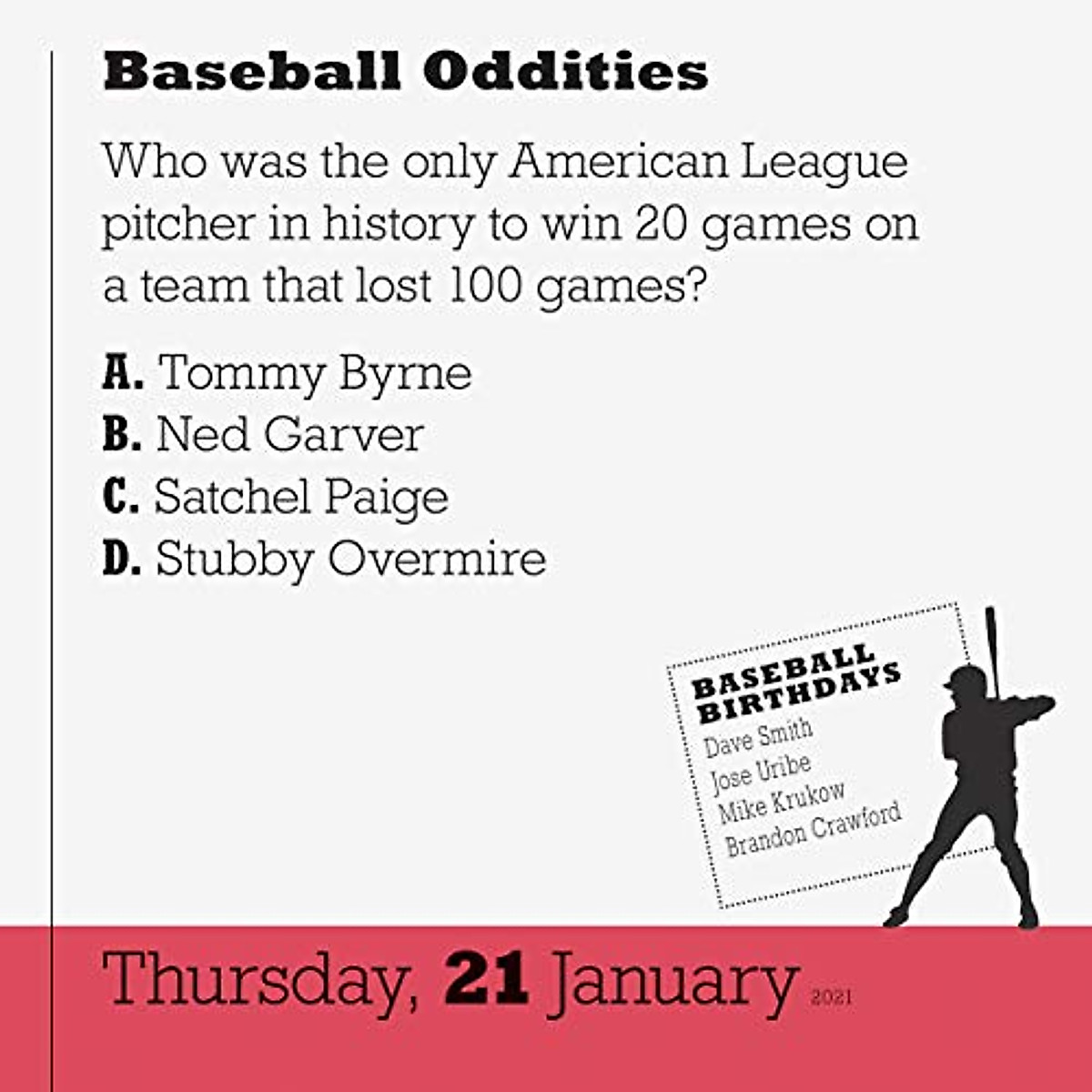 Baseball Oddities

Who was the only American League pitcher in history to win 20 games on a team that lost 100 games?

A. Tommy Byrne
B. Ned Garver
C. Satchel Paige
D. Stubby Overmire

BASEBALL BIRTHDAYS
Dave Smith
Jose Uribe
Mike Krukow
Brandon Crawford

Thursday, 21 January 2021